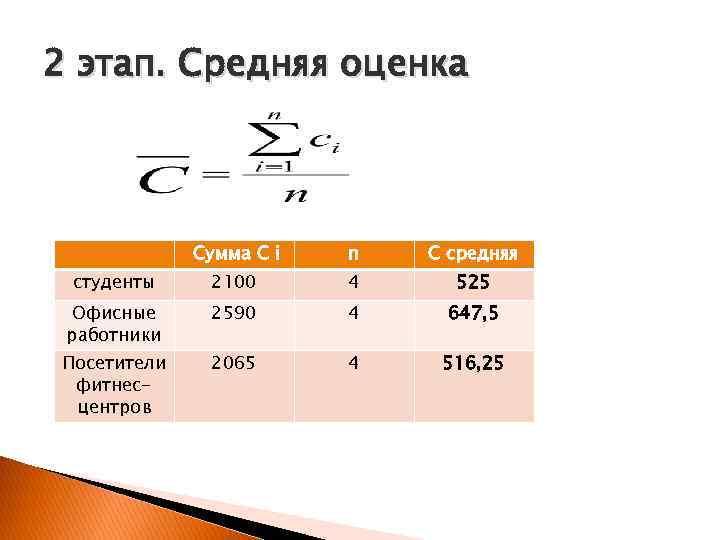 2 этап. Средняя оценка

$\overline{C} = \frac{\sum_{i=1}^{n} c_i}{n}$

| | Сумма С i | n | С средняя |
|---|---|---|---|
| студенты | 2100 | 4 | 525 |
| Офисные работники | 2590 | 4 | 647,5 |
| Посетители фитнес-центров | 2065 | 4 | 516,25 |